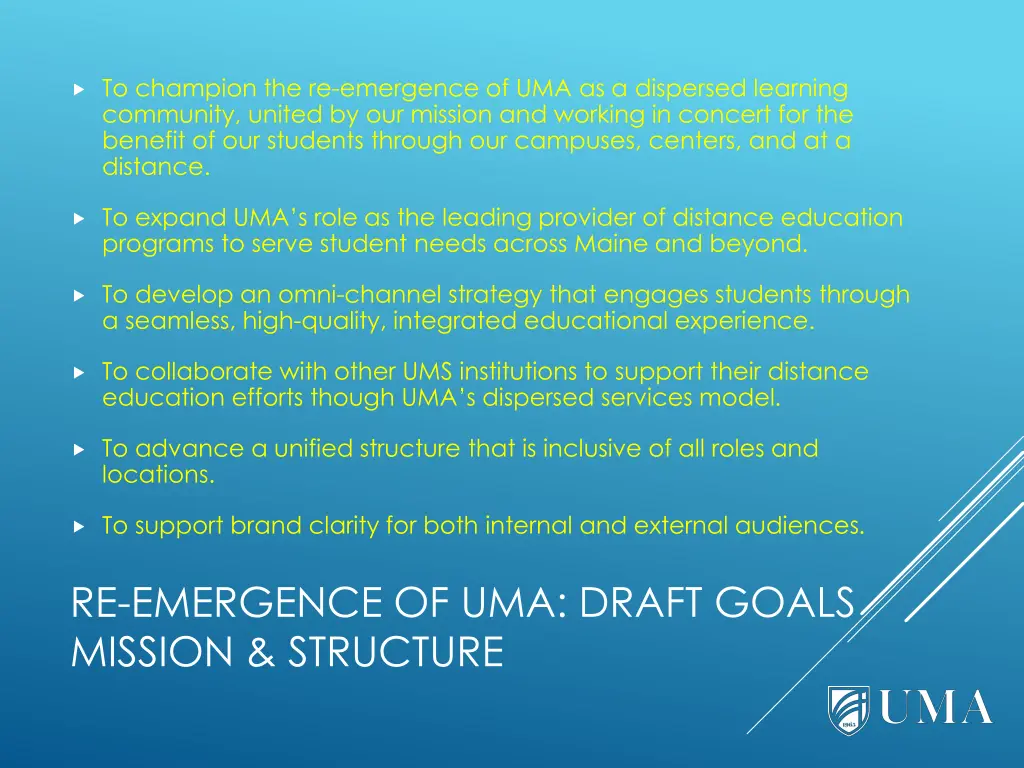 To champion the re-emergence of UMA as a dispersed learning community, united by our mission and working in concert for the benefit of our students through our campuses, centers, and at a distance.

To expand UMA's role as the leading provider of distance education programs to serve student needs across Maine and beyond.

To develop an omni-channel strategy that engages students through a seamless, high-quality, integrated educational experience.

To collaborate with other UMS institutions to support their distance education efforts though UMA's dispersed services model.

To advance a unified structure that is inclusive of all roles and locations.

To support brand clarity for both internal and external audiences.

RE-EMERGENCE OF UMA: DRAFT GOALS MISSION & STRUCTURE

1965 UMA